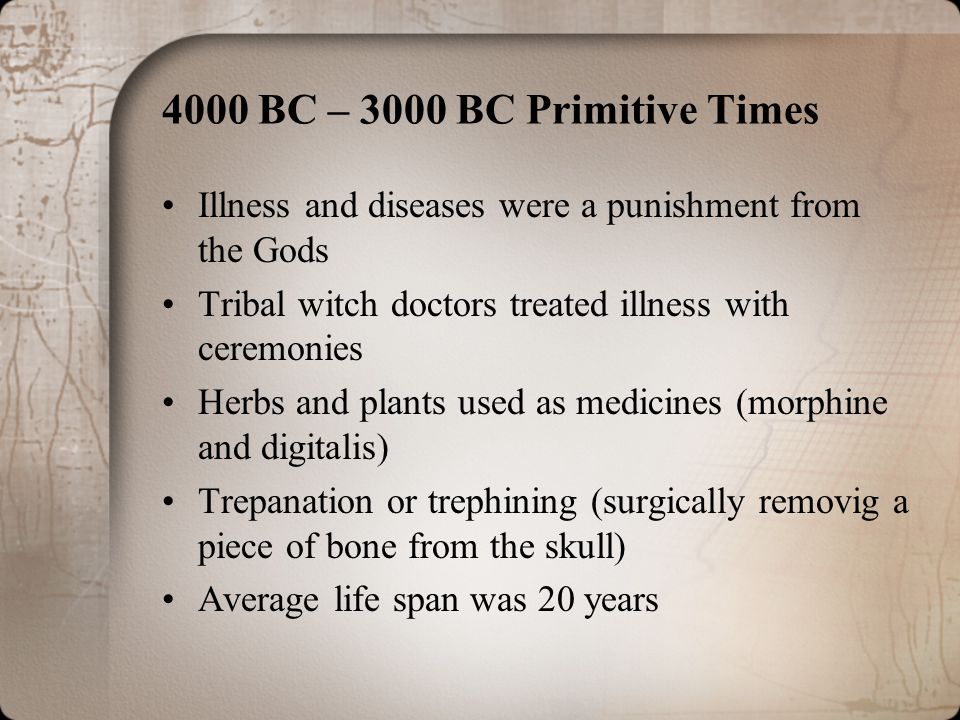 4000 BC – 3000 BC Primitive Times

• Illness and diseases were a punishment from the Gods
• Tribal witch doctors treated illness with ceremonies
• Herbs and plants used as medicines (morphine and digitalis)
• Trepanation or trephining (surgically removig a piece of bone from the skull)
• Average life span was 20 years